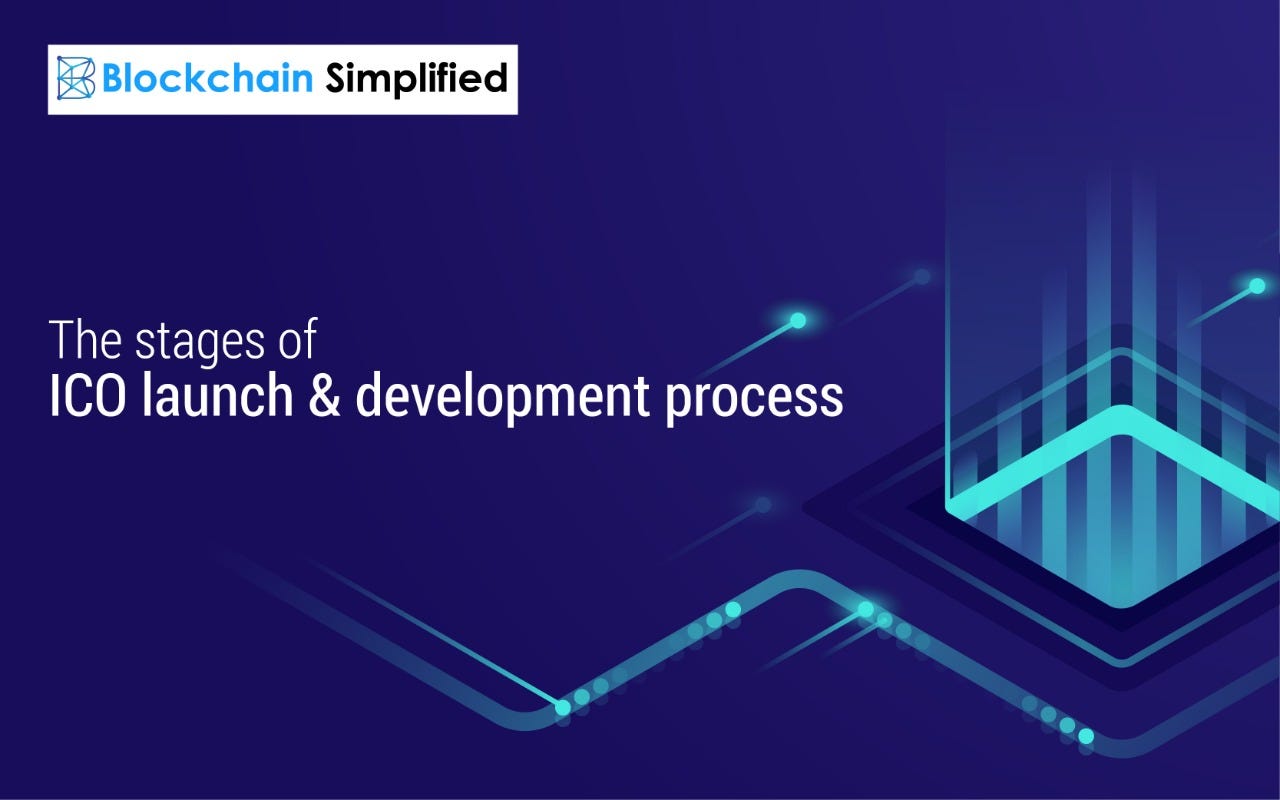 Blockchain Simplified

The stages of
ICO launch & development process